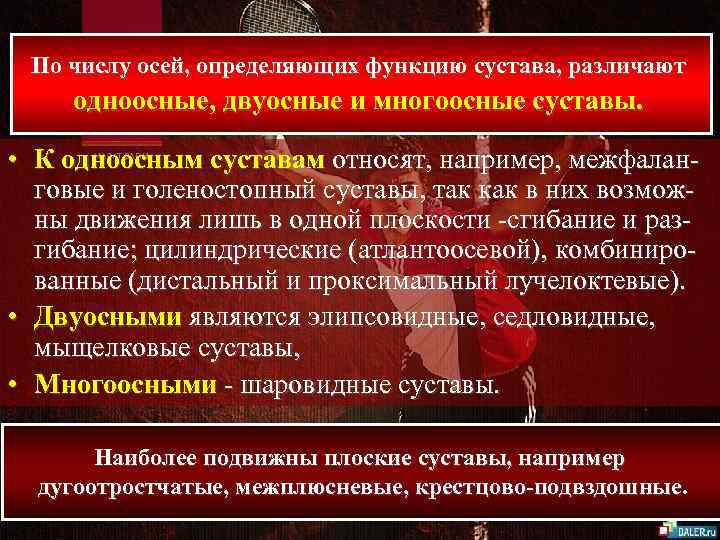 По числу осей, определяющих функцию сустава, различают одноосные, двуосные и многоосные суставы.

• К одноосным суставам относят, например, межфаланговые и голеностопный суставы, так как в них возможны движения лишь в одной плоскости -сгибание и разгибание; цилиндрические (атлантоосевой), комбинированные (дистальный и проксимальный лучелоктевые).
• Двуосными являются элипсовидные, седловидные, мыщелковые суставы,
• Многоосными - шаровидные суставы.

Наиболее подвижны плоские суставы, например дугоотростчатые, межплюсневые, крестцово-подвздошные.

DALER.ru